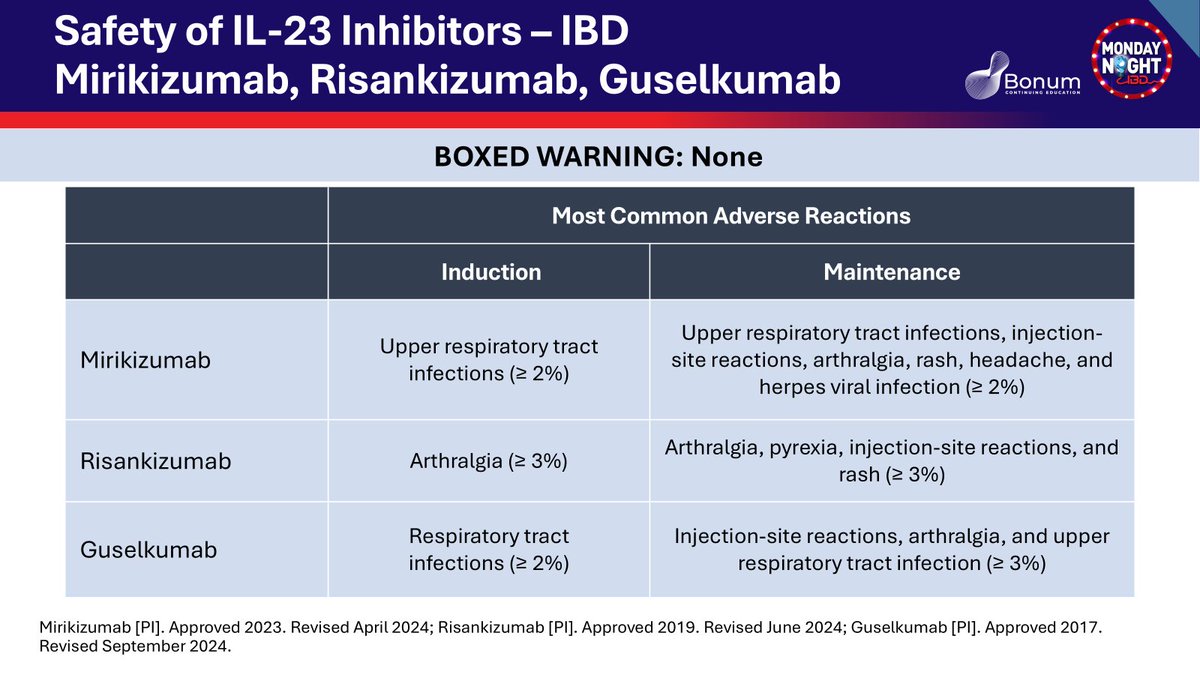 Safety of IL-23 Inhibitors – IBD
Mirikizumab, Risankizumab, Guselkumab

Bonum CONTINUING EDUCATION

MONDAY NIGHT IBD

BOXED WARNING: None

| | Most Common Adverse Reactions | |
|---|---|---|
| | Induction | Maintenance |
| Mirikizumab | Upper respiratory tract infections (≥ 2%) | Upper respiratory tract infections, injection-site reactions, arthralgia, rash, headache, and herpes viral infection (≥ 2%) |
| Risankizumab | Arthralgia (≥ 3%) | Arthralgia, pyrexia, injection-site reactions, and rash (≥ 3%) |
| Guselkumab | Respiratory tract infections (≥ 2%) | Injection-site reactions, arthralgia, and upper respiratory tract infection (≥ 3%) |

Mirikizumab [PI]. Approved 2023. Revised April 2024; Risankizumab [PI]. Approved 2019. Revised June 2024; Guselkumab [PI]. Approved 2017. Revised September 2024.